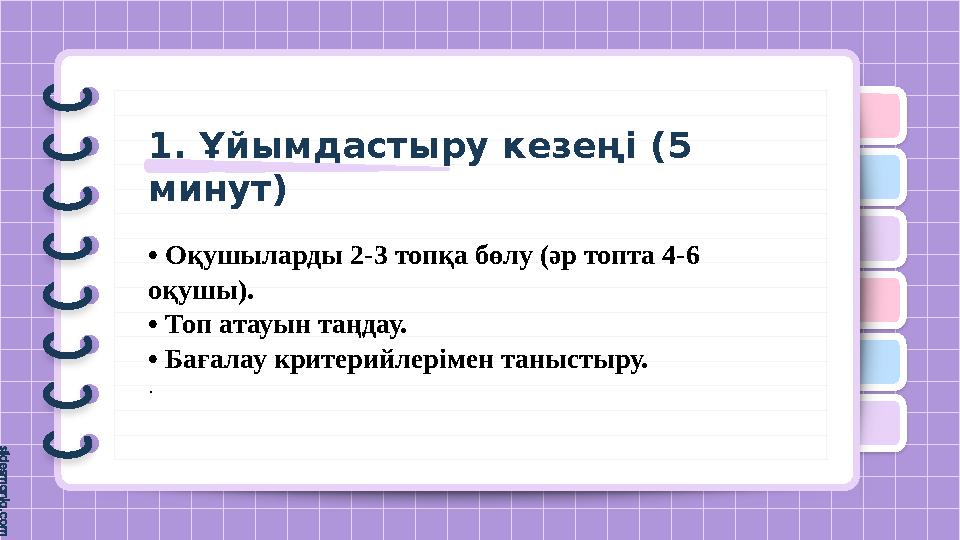 1. Ұйымдастыру кезеңі (5 минут)

• Оқушыларды 2-3 топқа бөлу (әр топта 4-6 оқушы).
• Топ атауын таңдау.
• Бағалау критерийлерімен таныстыру.
.

slidesmania.com